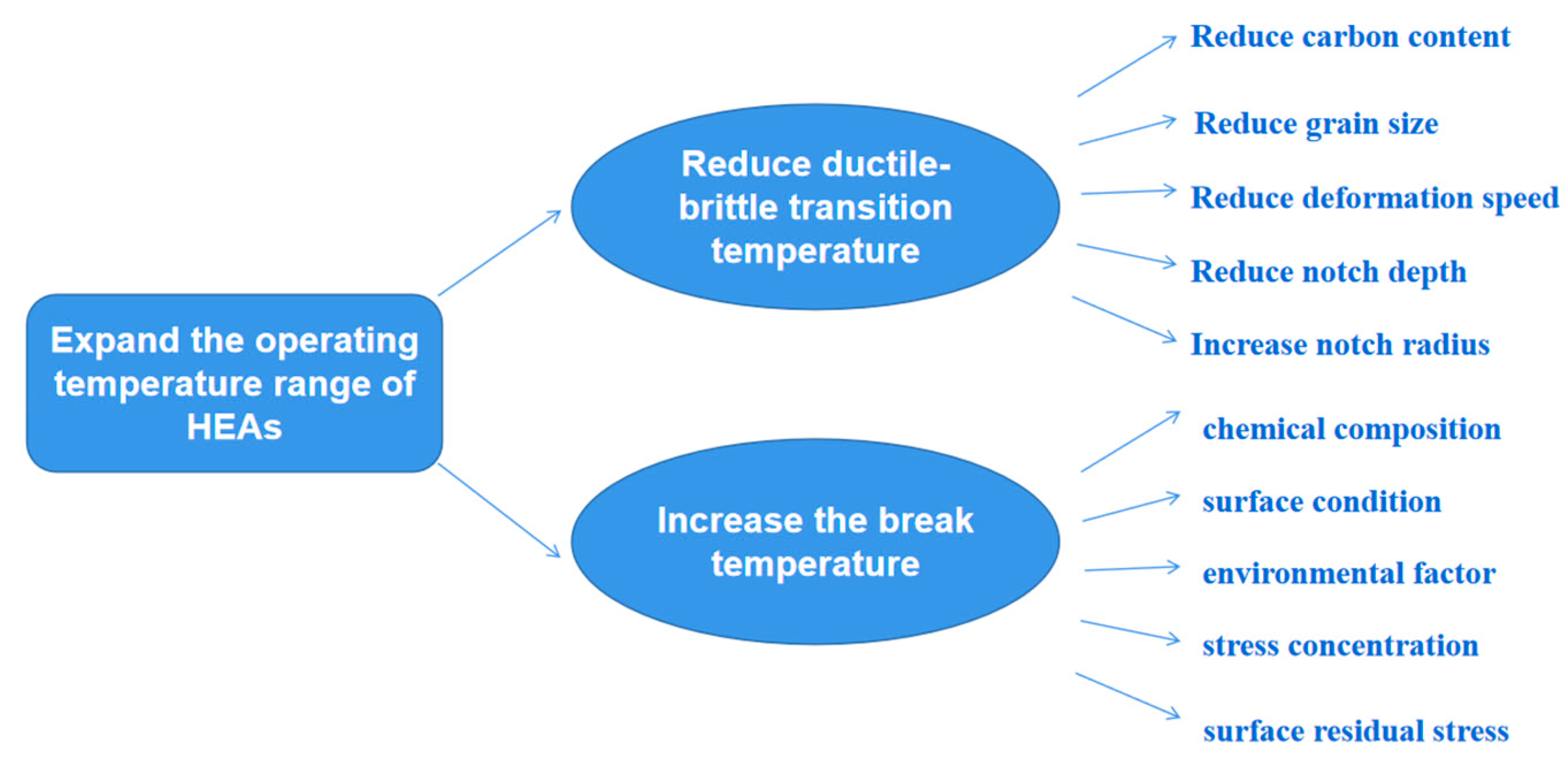 Expand the operating temperature range of HEAs

Reduce ductile-brittle transition temperature

Reduce carbon content

Reduce grain size

Reduce deformation speed

Reduce notch depth

Increase notch radius

Increase the break temperature

chemical composition

surface condition

environmental factor

stress concentration

surface residual stress